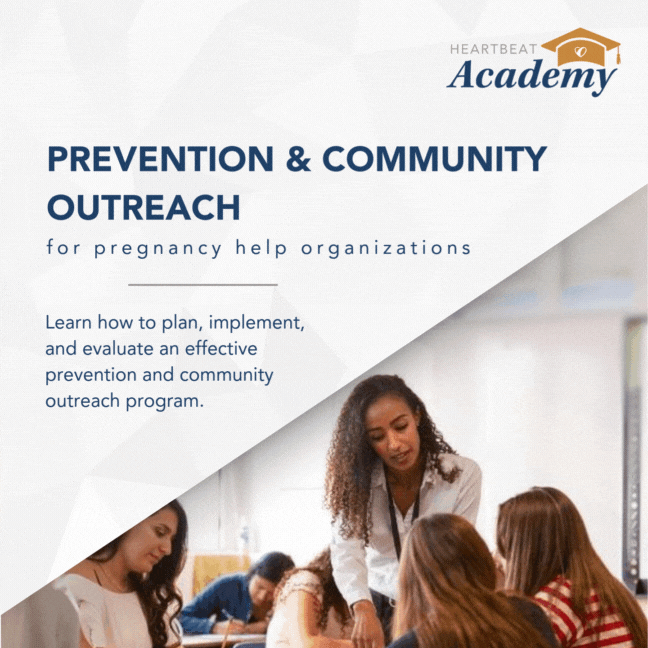 HEARTBEAT
Academy

PREVENTION & COMMUNITY OUTREACH

for pregnancy help organizations

Learn how to plan, implement, and evaluate an effective prevention and community outreach program.